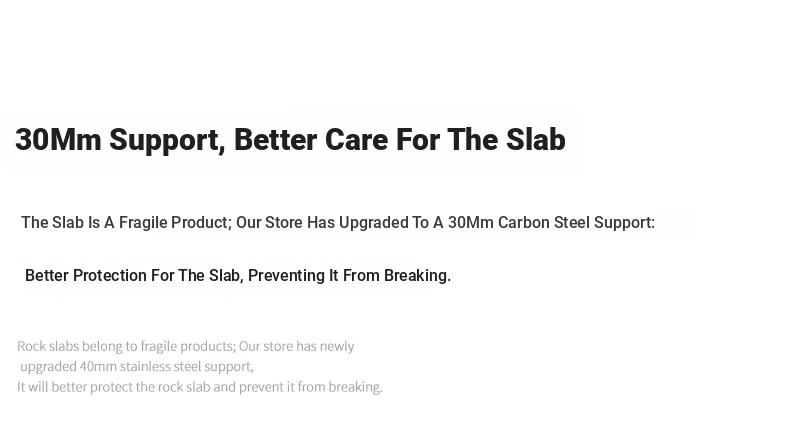 30Mm Support, Better Care For The Slab

The Slab Is A Fragile Product; Our Store Has Upgraded To A 30Mm Carbon Steel Support:

Better Protection For The Slab, Preventing It From Breaking.

Rock slabs belong to fragile products; Our store has newly upgraded 40mm stainless steel support,
It will better protect the rock slab and prevent it from breaking.